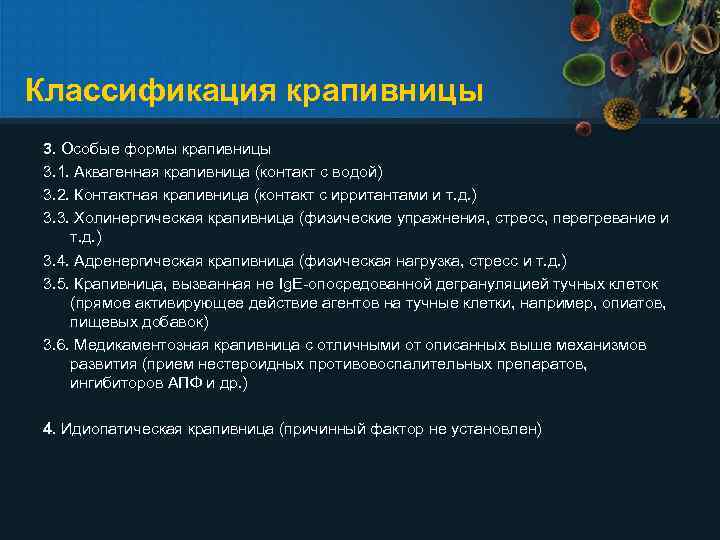 Классификация крапивницы

3. Особые формы крапивницы

3.1. Аквагенная крапивница (контакт с водой)

3.2. Контактная крапивница (контакт с ирритантами и т.д.)

3.3. Холинергическая крапивница (физические упражнения, стресс, перегревание и т.д.)

3.4. Адренергическая крапивница (физическая нагрузка, стресс и т.д.)

3.5. Крапивница, вызванная не IgE-опосредованной дегрануляцией тучных клеток (прямое активирующее действие агентов на тучные клетки, например, опиатов, пищевых добавок)

3.6. Медикаментозная крапивница с отличными от описанных выше механизмов развития (прием нестероидных противовоспалительных препаратов, ингибиторов АПФ и др.)

4. Идиопатическая крапивница (причинный фактор не установлен)